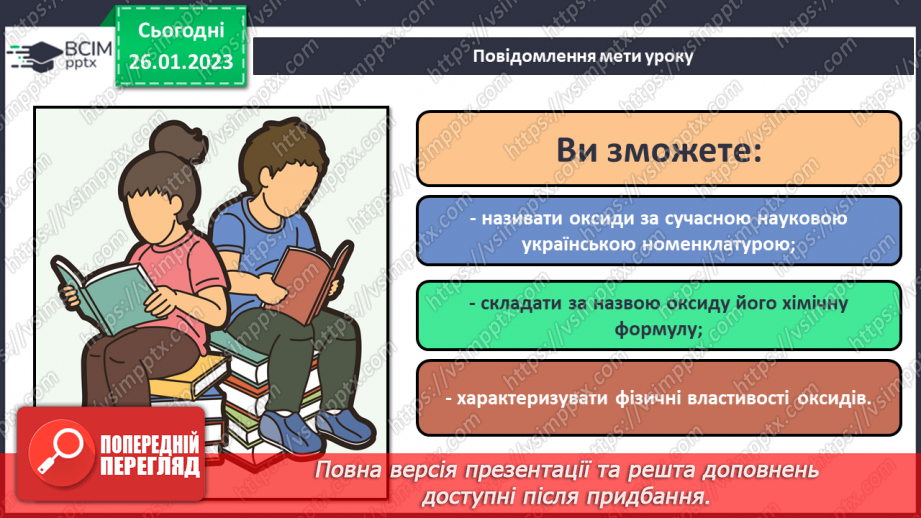 ВСІМ pptx

Сьогодні 26.01.2023

Повідомлення мети уроку

Ви зможете:

- називати оксиди за сучасною науковою українською номенклатурою;

- складати за назвою оксиду його хімічну формулу;

- характеризувати фізичні властивості оксидів.

ПОПЕРЕДНІЙ ПЕРЕГЛЯД

Повна версія презентації та решта доповнень доступні після придбання.

https://vsimpptx.com